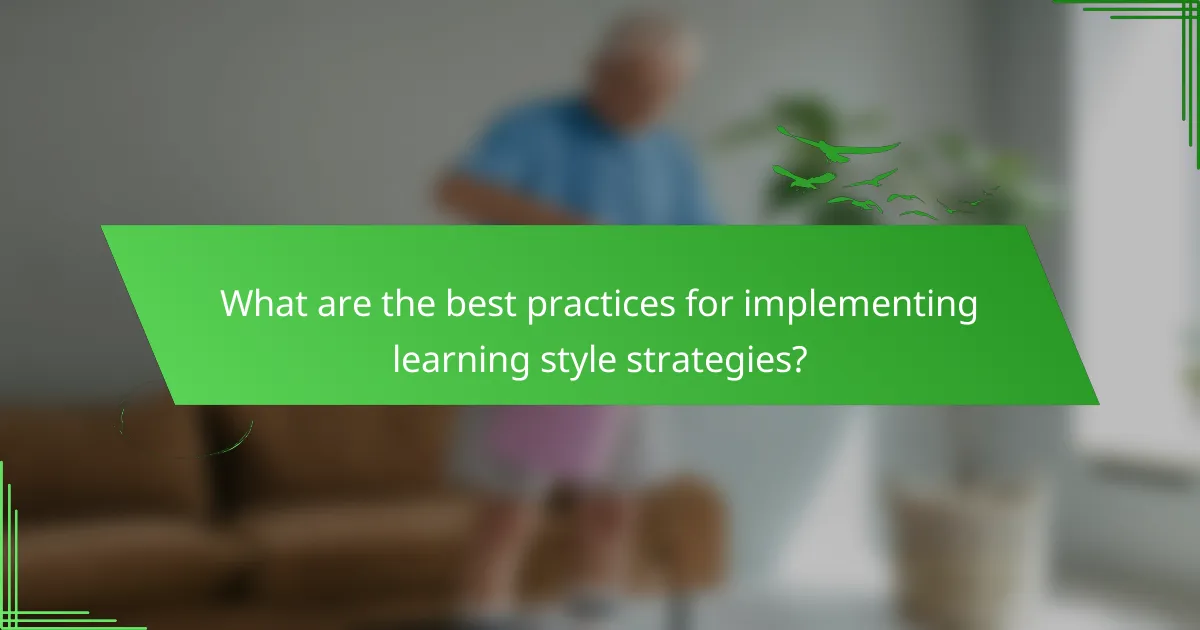 What are the best practices for implementing learning style strategies?